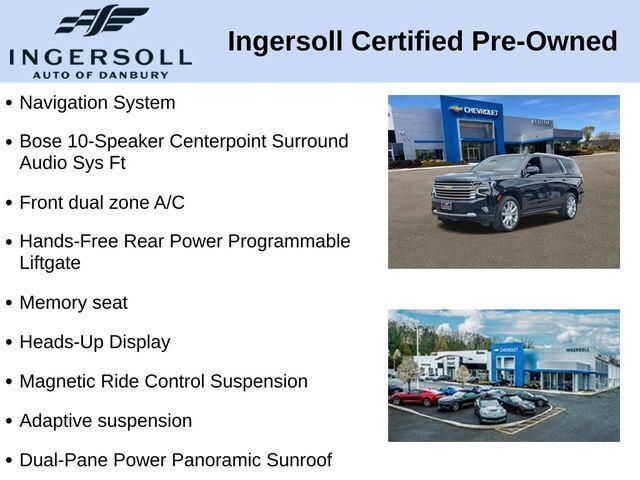 INGERSOLL
AUTO OF DANBURY

Ingersoll Certified Pre-Owned

• Navigation System
• Bose 10-Speaker Centerpoint Surround Audio Sys Ft
• Front dual zone A/C
• Hands-Free Rear Power Programmable Liftgate
• Memory seat
• Heads-Up Display
• Magnetic Ride Control Suspension
• Adaptive suspension
• Dual-Pane Power Panoramic Sunroof

CHEVROLET

CHEVROLET
INGERSOLL